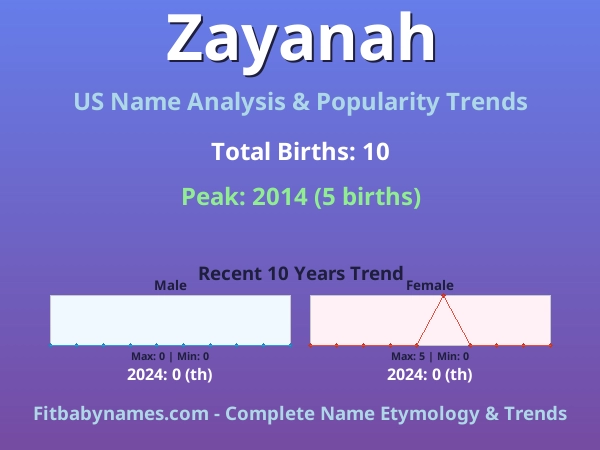 Zayanah

US Name Analysis & Popularity Trends

Total Births: 10

Peak: 2014 (5 births)

Recent 10 Years Trend

Male

Max: 0 | Min: 0

2024: 0 (th)

Female

Max: 5 | Min: 0

2024: 0 (th)

Fitbabynames.com - Complete Name Etymology & Trends